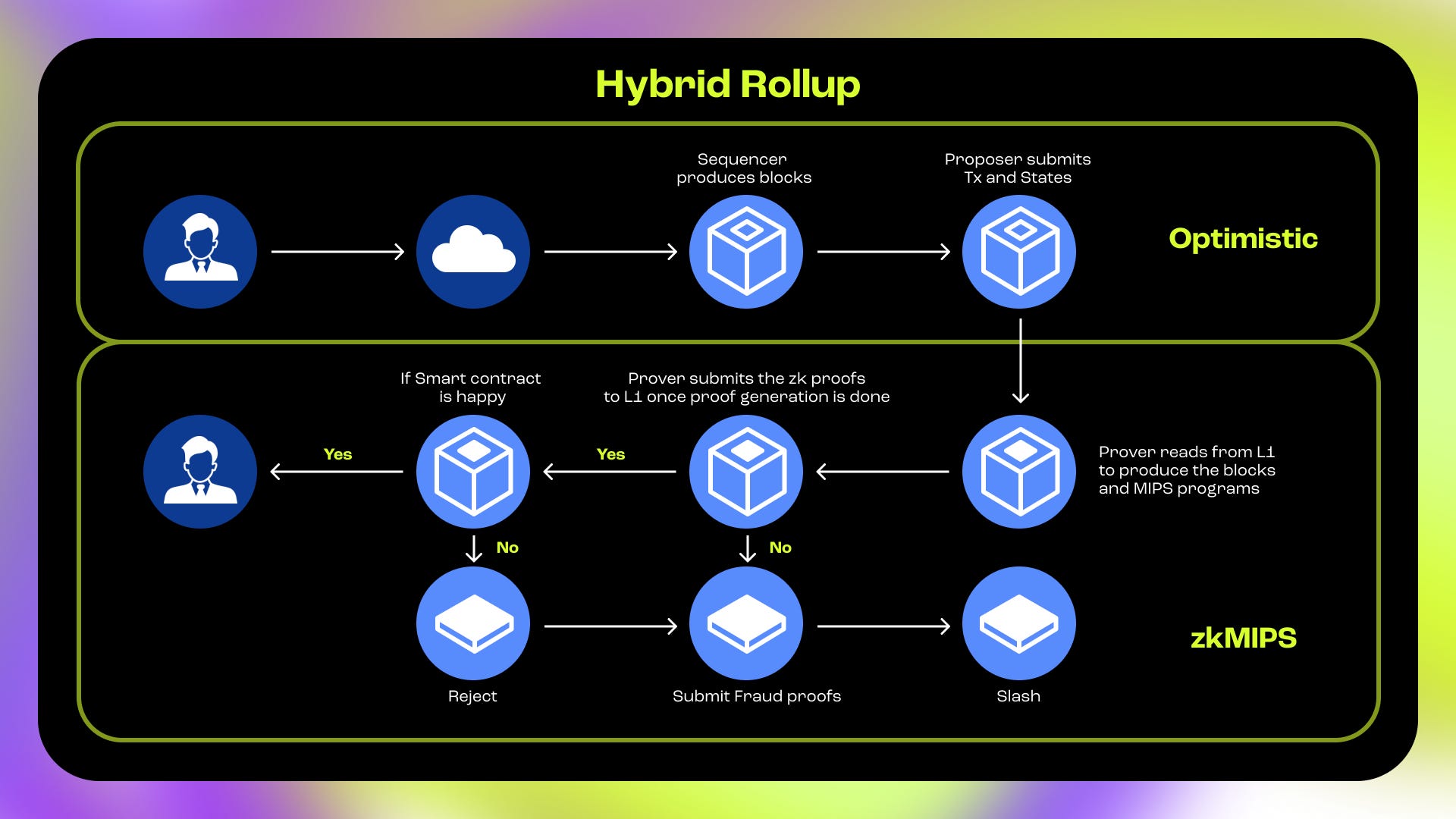 Hybrid Rollup

Sequencer produces blocks

Proposer submits Tx and States

Optimistic

If Smart contract is happy

Prover submits the zk proofs to L1 once proof generation is done

Yes

Yes

Prover reads from L1 to produce the blocks and MIPS programs

No

No

Reject

Submit Fraud proofs

Slash

zkMIPS